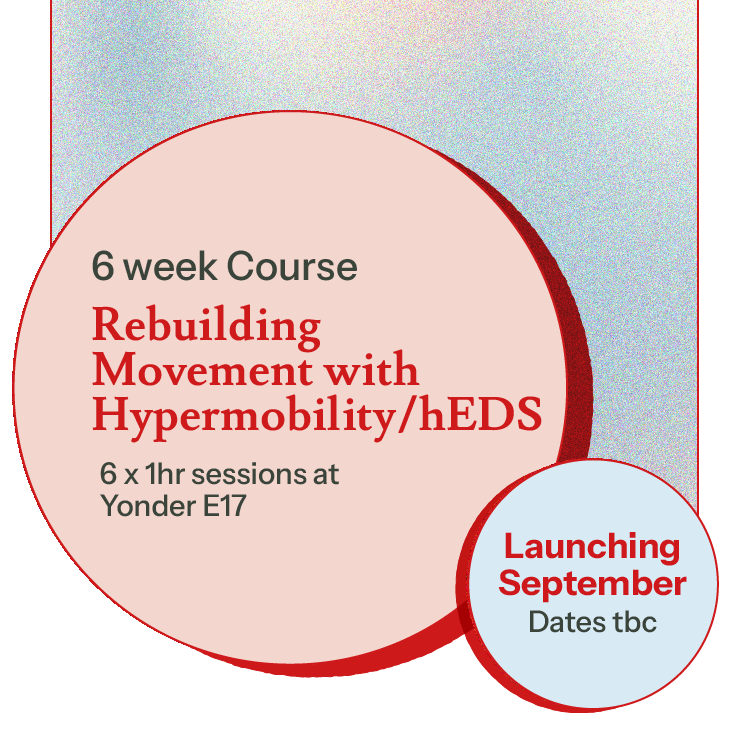 6 week Course

Rebuilding Movement with Hypermobility/hEDS

6 x 1hr sessions at Yonder E17

Launching September
Dates tbc